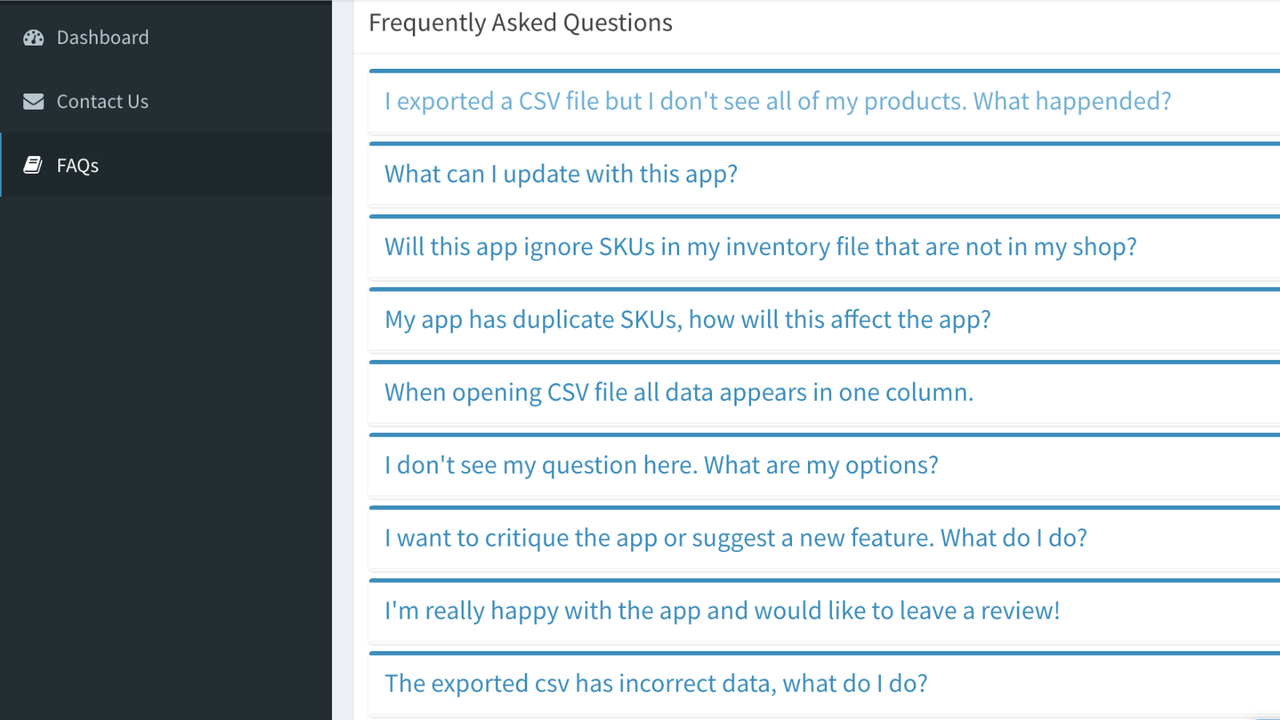 Dashboard

Contact Us

FAQs

Frequently Asked Questions

I exported a CSV file but I don't see all of my products. What happended?

What can I update with this app?

Will this app ignore SKUs in my inventory file that are not in my shop?

My app has duplicate SKUs, how will this affect the app?

When opening CSV file all data appears in one column.

I don't see my question here. What are my options?

I want to critique the app or suggest a new feature. What do I do?

I'm really happy with the app and would like to leave a review!

The exported csv has incorrect data, what do I do?